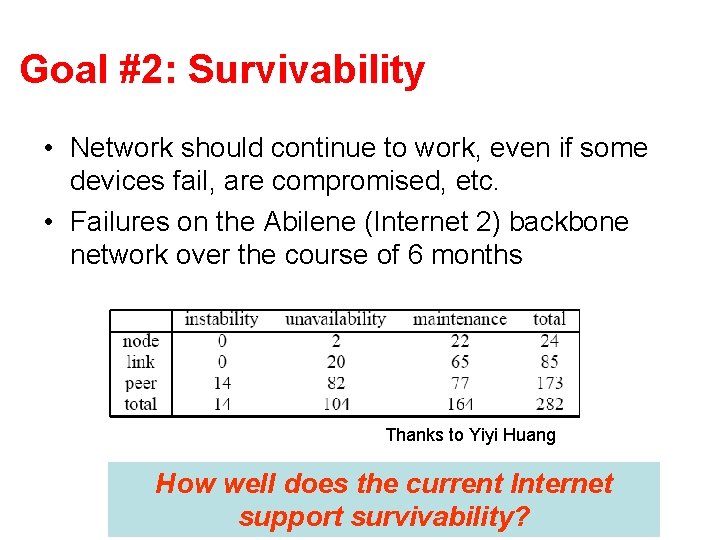 Goal #2: Survivability

• Network should continue to work, even if some devices fail, are compromised, etc.

• Failures on the Abilene (Internet 2) backbone network over the course of 6 months

| | instability | unavailability | maintenance | total |
|---|---|---|---|---|
| node | 0 | 2 | 22 | 24 |
| link | 0 | 20 | 65 | 85 |
| peer | 14 | 82 | 77 | 173 |
| total | 14 | 104 | 164 | 282 |

Thanks to Yiyi Huang

How well does the current Internet support survivability?